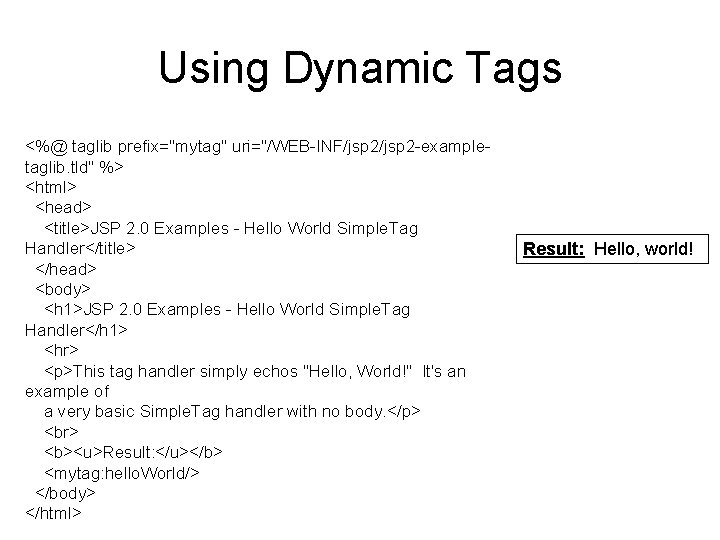 Using Dynamic Tags

<%@ taglib prefix="mytag" uri="/WEB-INF/jsp2/jsp2-example-taglib.tld" %>
<html>
<head>
<title>JSP 2.0 Examples - Hello World SimpleTag Handler</title>
</head>
<body>
<h1>JSP 2.0 Examples - Hello World SimpleTag Handler</h1>
<hr>
<p>This tag handler simply echos "Hello, World!" It's an example of
a very basic SimpleTag handler with no body.</p>
<br>
<b><u>Result:</u></b>
<mytag:helloWorld/>
</body>
</html>

Result: Hello, world!